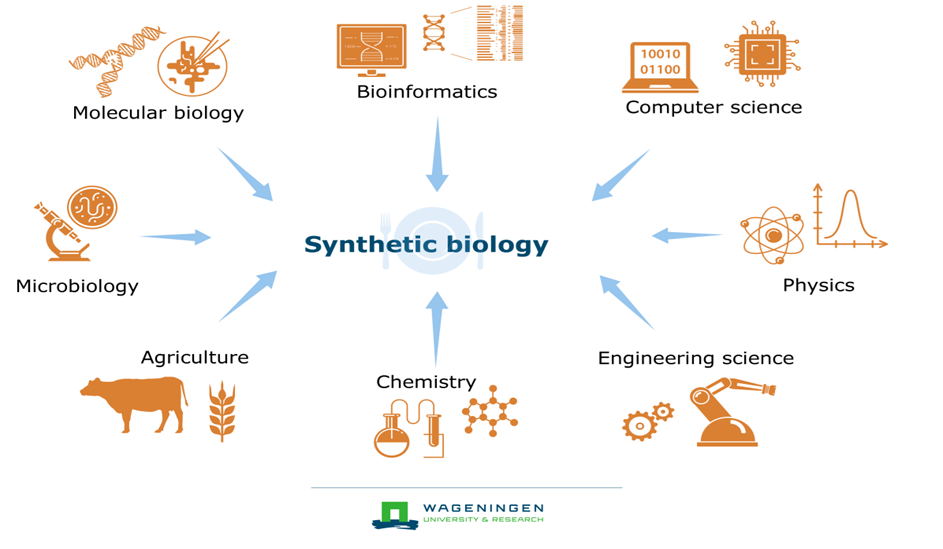 Molecular biology

Bioinformatics

10010
01100

Computer science

Microbiology

Synthetic biology

Physics

Agriculture

Chemistry

Engineering science

WAGENINGEN
UNIVERSITY & RESEARCH